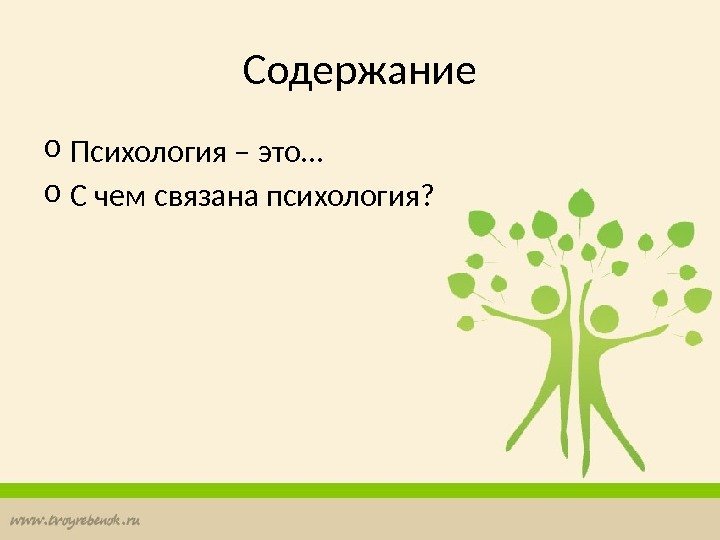 Содержание

o Психология – это…
o С чем связана психология?

www.tvoyrebenok.ru